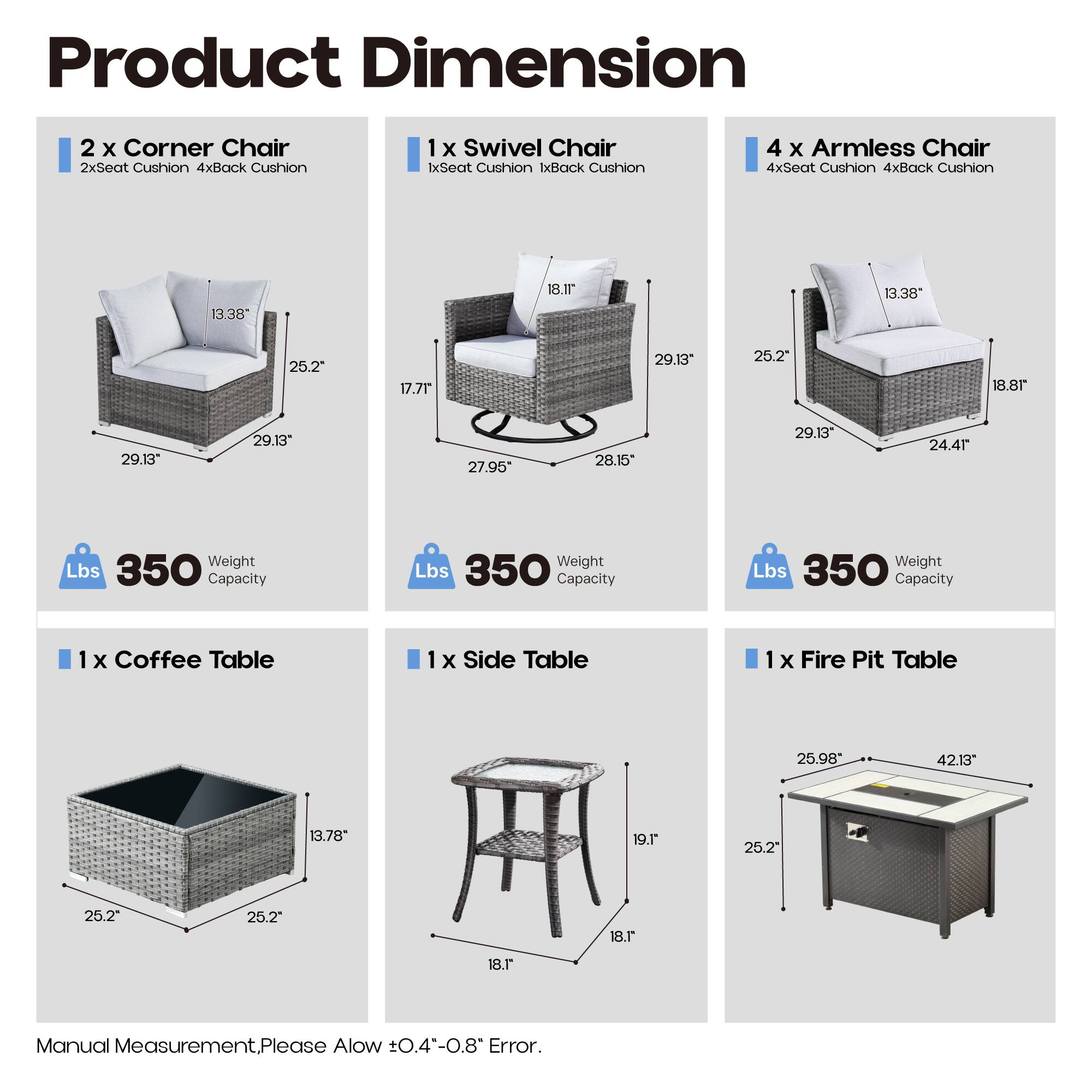 Product Dimension

2 x Corner Chair
2xSeat Cushion 4xBack Cushion

13.38"
25.2"
29.13"
29.13"

Lbs 350 Weight Capacity

1 x Swivel Chair
1xSeat Cushion 1xBack Cushion

18.11"
29.13"
17.71"
27.95"
28.15"

Lbs 350 Weight Capacity

4 x Armless Chair
4xSeat Cushion 4xBack Cushion

13.38"
25.2"
18.81"
29.13"
24.41"

Lbs 350 Weight Capacity

1 x Coffee Table

13.78"
25.2"
25.2"

1 x Side Table

19.1"
18.1"
18.1"

1 x Fire Pit Table

25.98"
42.13"
25.2"

Manual Measurement,Please Alow ±0.4"-0.8" Error.